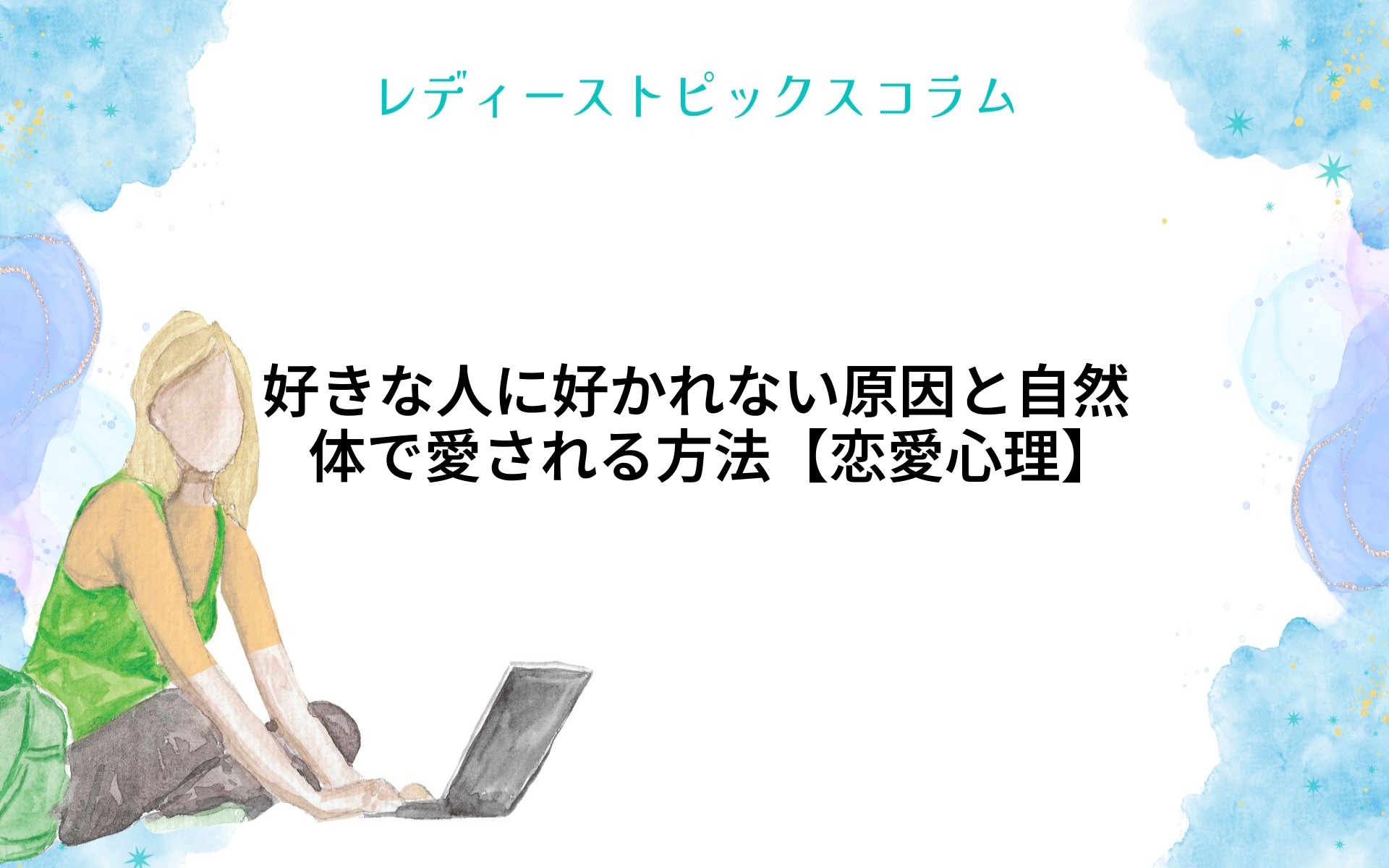 レディーストピックスコラム

好きな人に好かれない原因と自然体で愛される方法【恋愛心理】